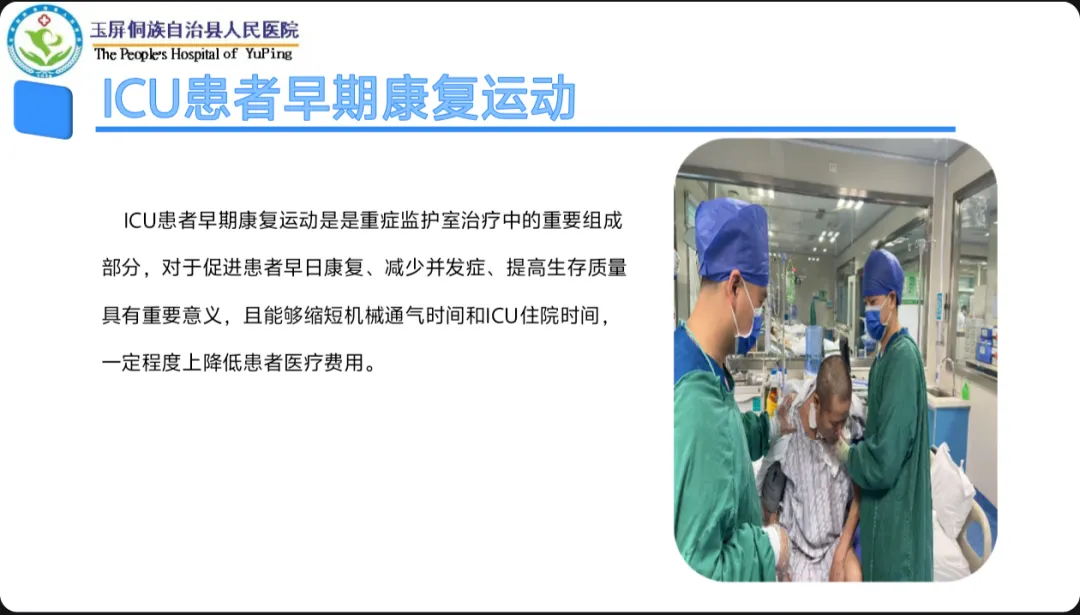 玉屏侗族自治县人民医院
The People's Hospital of YuPing

ICU患者早期康复运动

ICU患者早期康复运动是是重症监护室治疗中的重要组成部分，对于促进患者早日康复、减少并发症、提高生存质量具有重要意义，且能够缩短机械通气时间和ICU住院时间，一定程度上降低患者医疗费用。